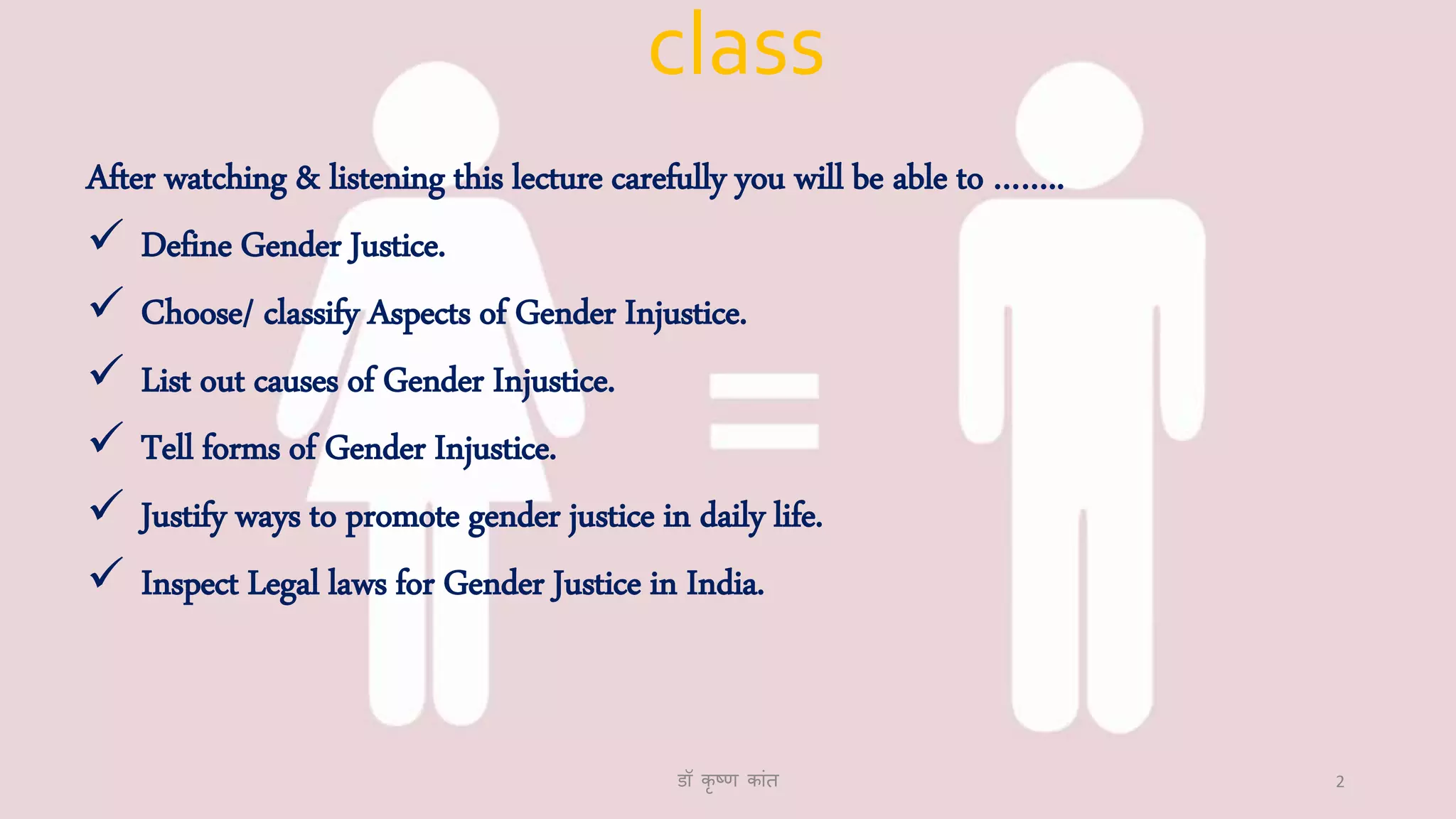 class

After watching & listening this lecture carefully you will be able to ........

✓ Define Gender Justice.

✓ Choose/ classify Aspects of Gender Injustice.

✓ List out causes of Gender Injustice.

✓ Tell forms of Gender Injustice.

✓ Justify ways to promote gender justice in daily life.

✓ Inspect Legal laws for Gender Justice in India.

डॉ कृष्ण कांत

2